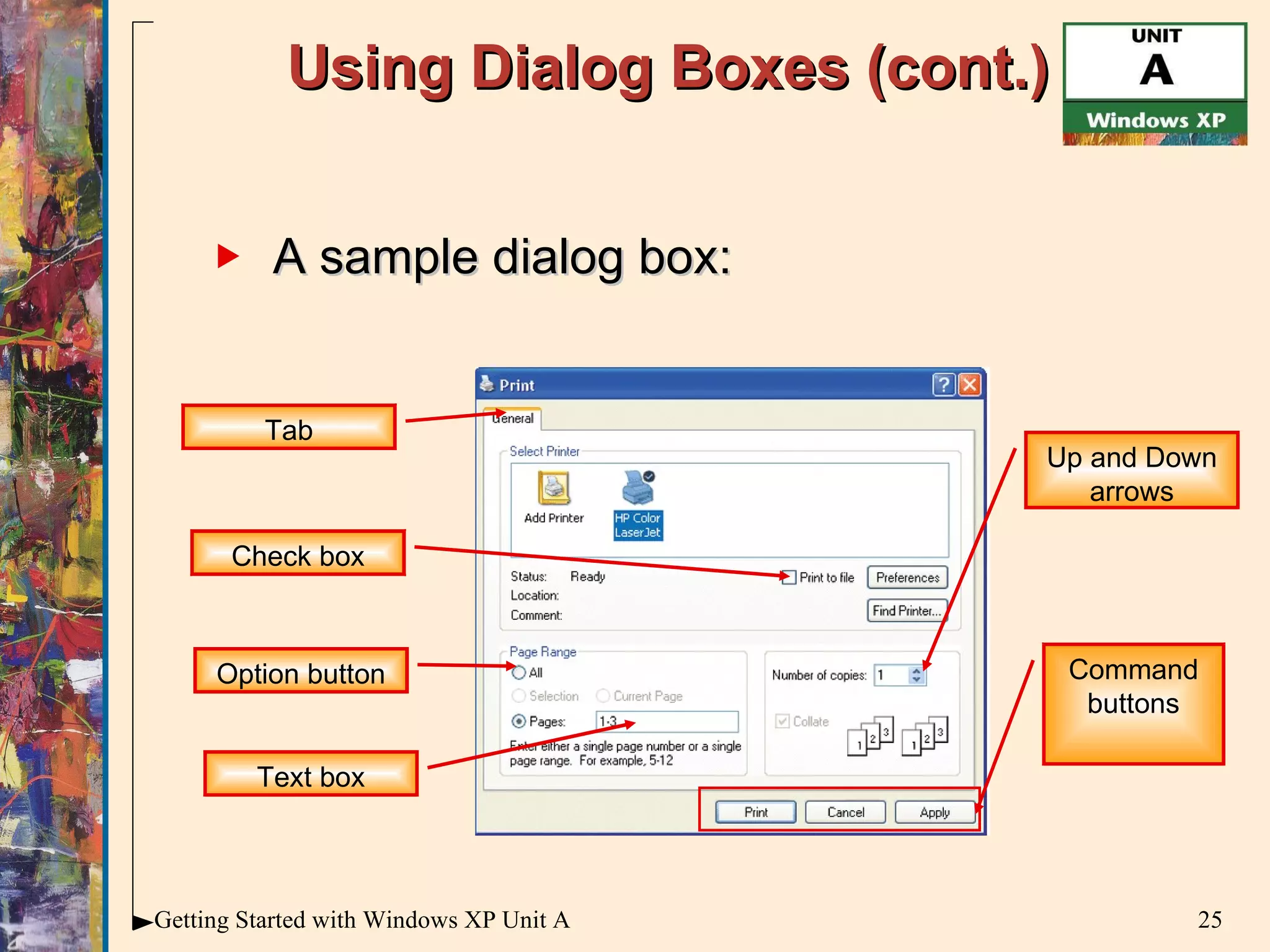 Using Dialog Boxes (cont.)

UNIT
A
Windows XP

A sample dialog box:

Tab

Check box

Option button

Text box

Up and Down arrows

Command buttons

Print

General

Select Printer

Add Printer

HP Color LaserJet

Status: Ready

Location:

Comment:

Print to file

Preferences

Find Printer...

Page Range

All

Selection

Current Page

Pages: 1-3

Enter either a single page number or a single page range. For example, 5-12

Number of copies: 1

Collate

1 2 3 1 2 3

Print

Cancel

Apply

Getting Started with Windows XP Unit A

25